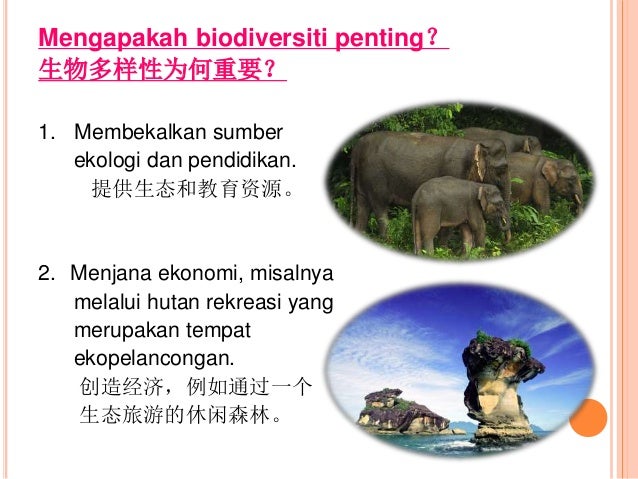 Mengapakah biodiversiti penting？
生物多样性为何重要？

1. Membekalkan sumber ekologi dan pendidikan.
提供生态和教育资源。

2. Menjana ekonomi, misalnya melalui hutan rekreasi yang merupakan tempat ekopelancongan.
创造经济，例如通过一个生态旅游的休闲森林。